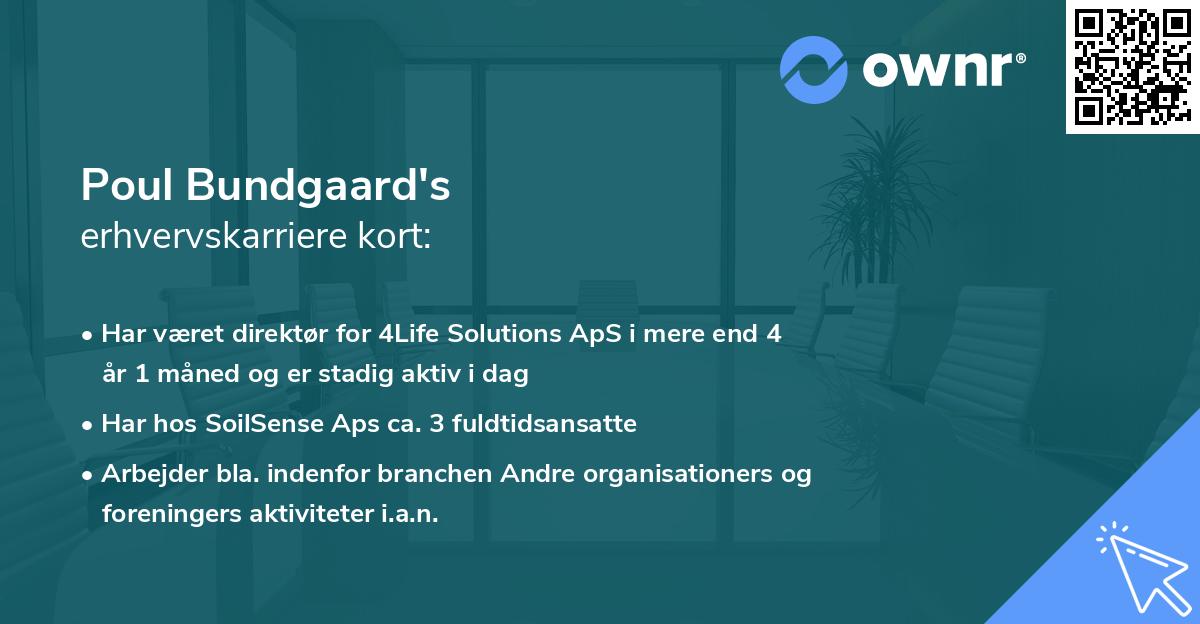 ownr®

Poul Bundgaard's
erhvervskarriere kort:

• Har været direktør for 4Life Solutions ApS i mere end 4 år 1 måned og er stadig aktiv i dag

• Har hos SoilSense Aps ca. 3 fuldtidsansatte

• Arbejder bla. indenfor branchen Andre organisationers og foreningers aktiviteter i.a.n.